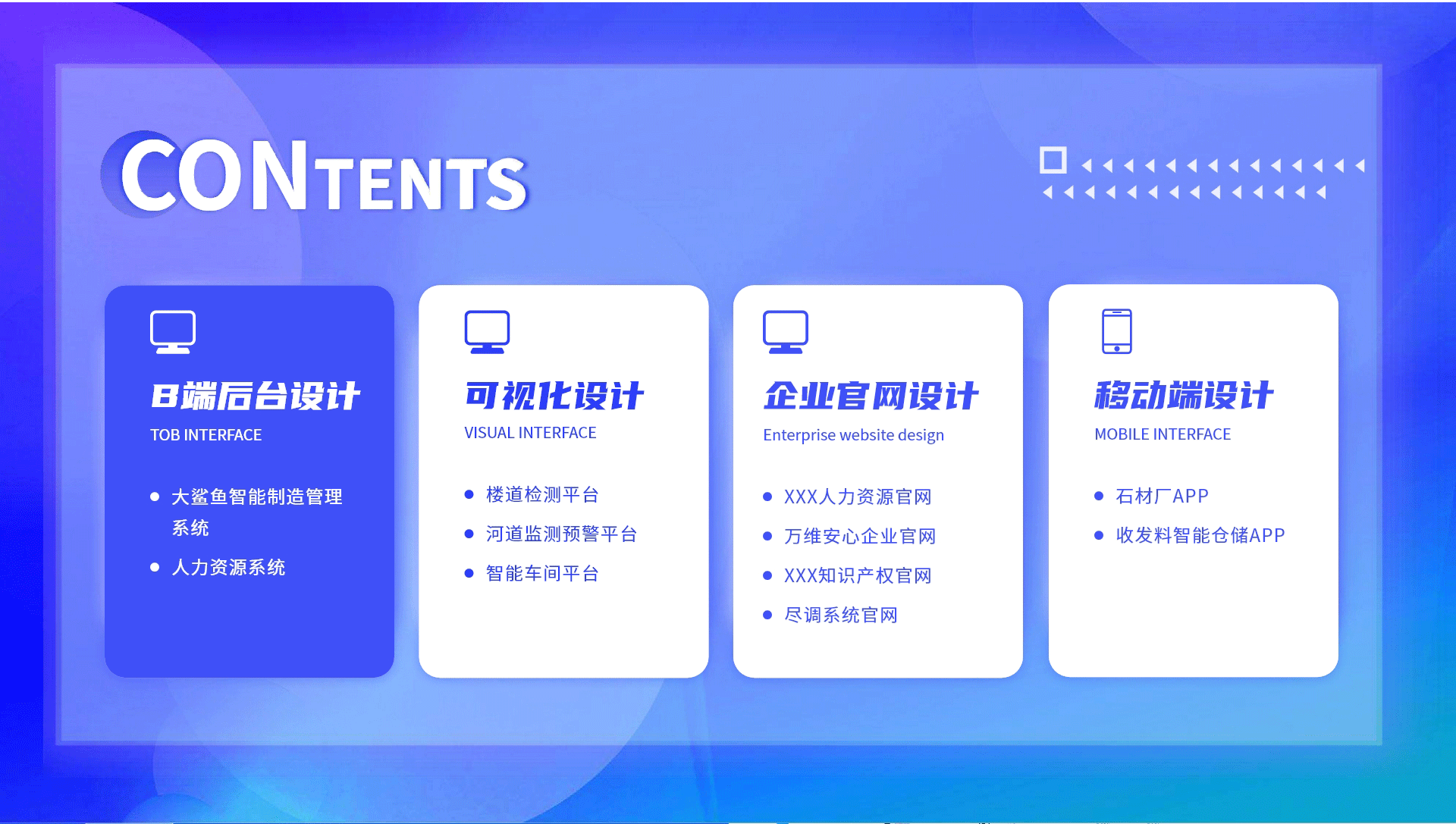 CONTENTS

B端后台设计
TOB INTERFACE

- 大鲨鱼智能制造管理系统
- 人力资源系统

可视化设计
VISUAL INTERFACE

- 楼道检测平台
- 河道监测预警平台
- 智能车间平台

企业官网设计
Enterprise website design

- XXX人力资源官网
- 万维安心企业官网
- XXX知识产权官网
- 尽调系统官网

移动端设计
MOBILE INTERFACE

- 石材厂APP
- 收发料智能仓储APP